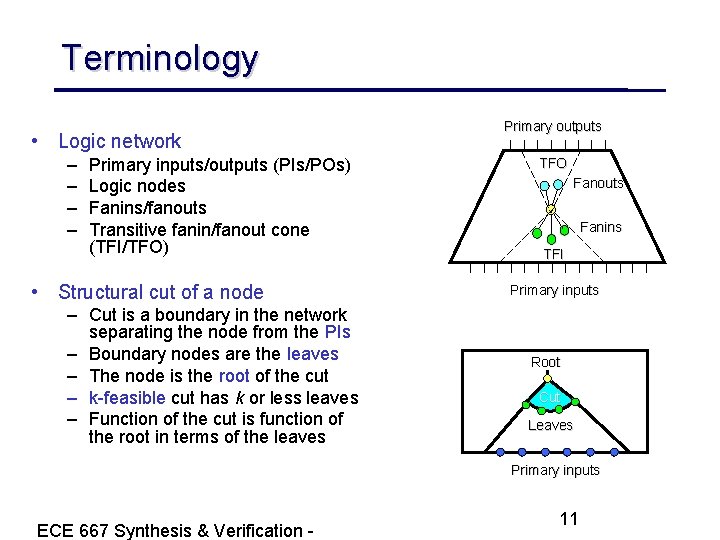 Terminology

• Logic network
– Primary inputs/outputs (PIs/POs)
– Logic nodes
– Fanins/fanouts
– Transitive fanin/fanout cone (TFI/TFO)

• Structural cut of a node
– Cut is a boundary in the network separating the node from the PIs
– Boundary nodes are the leaves
– The node is the root of the cut
– k-feasible cut has $k$ or less leaves
– Function of the cut is function of the root in terms of the leaves

Primary outputs
TFO
Fanouts
Fanins
TFI
Primary inputs

Root
Cut
Leaves
Primary inputs

ECE 667 Synthesis & Verification -

11